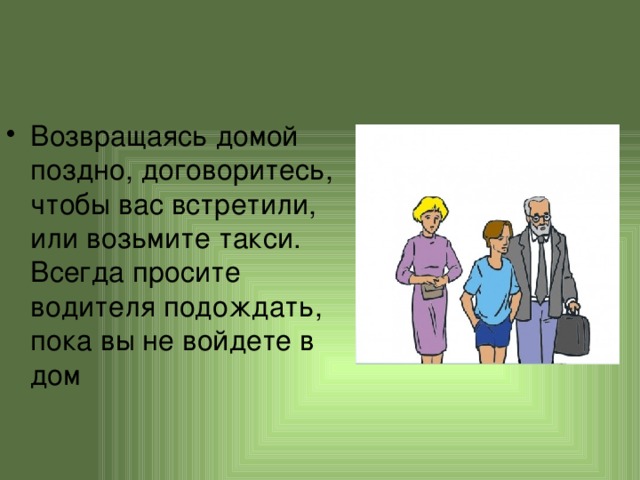 • Возвращаясь домой поздно, договоритесь, чтобы вас встретили, или возьмите такси. Всегда просите водителя подождать, пока вы не войдете в дом